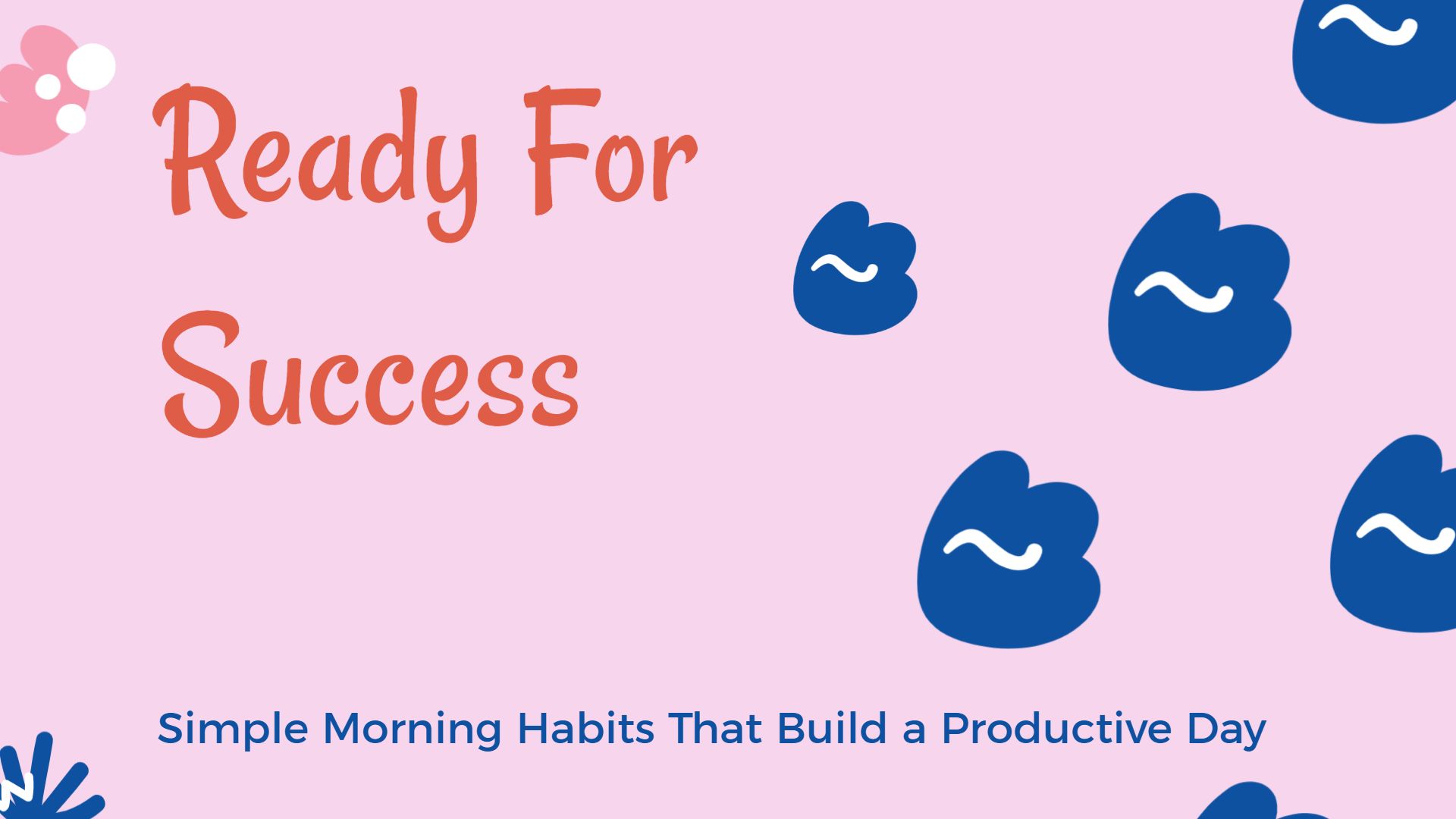 Ready For Success

Simple Morning Habits That Build a Productive Day